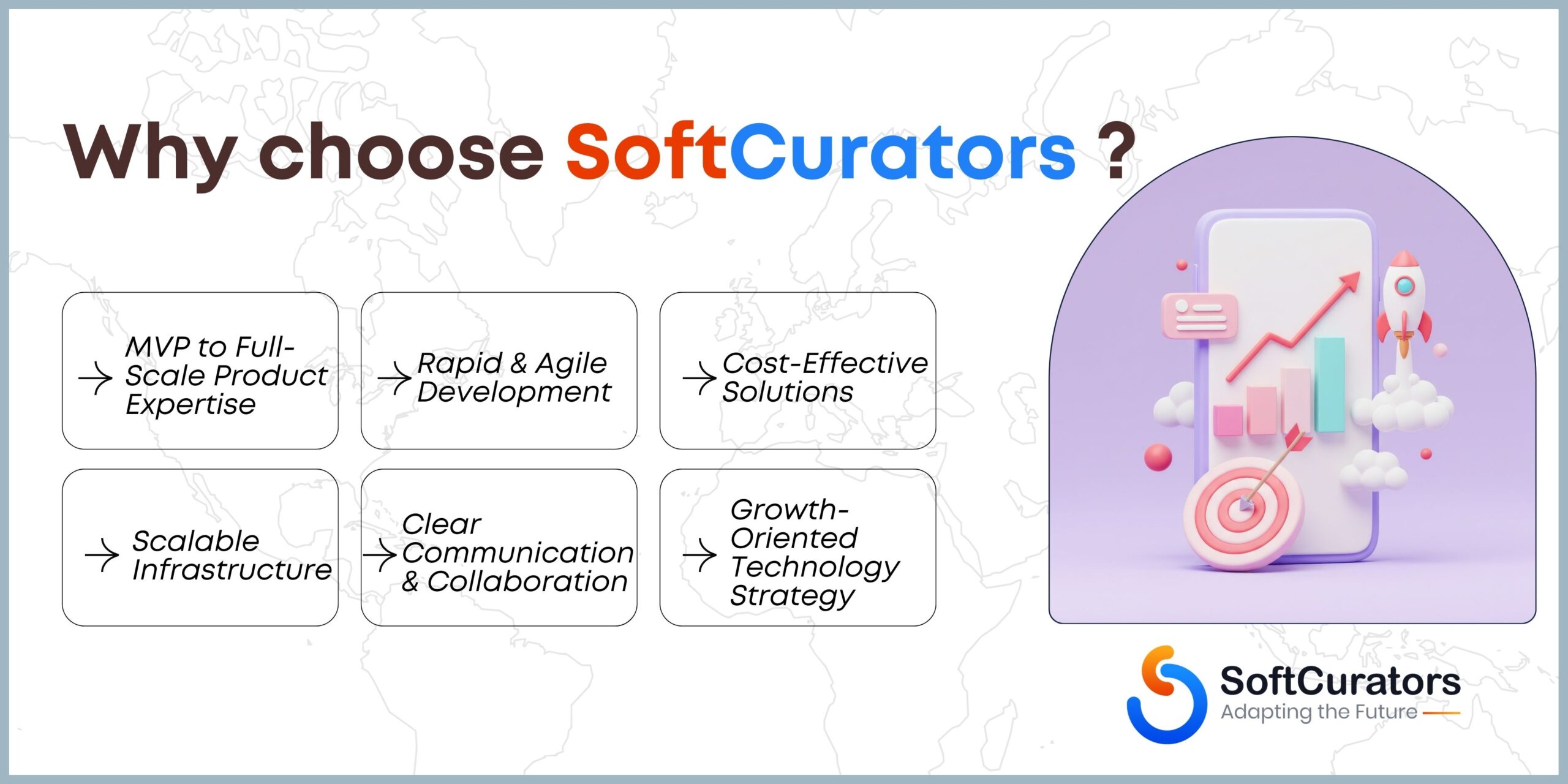 Why choose SoftCurators ?

→ MVP to Full-Scale Product Expertise

→ Rapid & Agile Development

→ Cost-Effective Solutions

→ Scalable Infrastructure

→ Clear Communication & Collaboration

→ Growth-Oriented Technology Strategy

SoftCurators
Adapting the Future